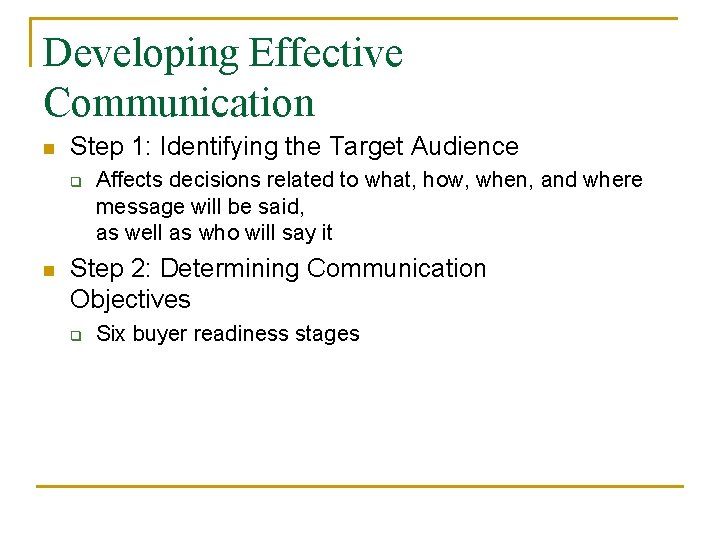 Developing Effective Communication

Step 1: Identifying the Target Audience

Affects decisions related to what, how, when, and where message will be said,
as well as who will say it

Step 2: Determining Communication Objectives

Six buyer readiness stages